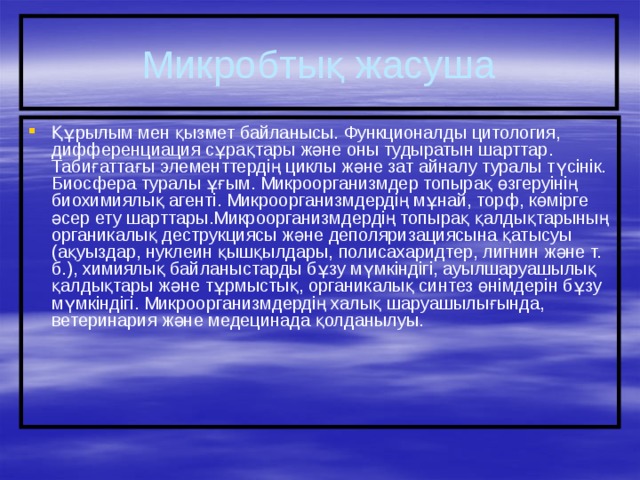 Микробтық жасуша

Құрылым мен қызмет байланысы. Функционалды цитология, дифференциация сұрақтары және оны тудыратын шарттар. Табиғаттағы элементтердің циклы және зат айналу туралы түсінік. Биосфера туралы ұғым. Микроорганизмдер топырақ өзгеруінің биохимиялық агенті. Микроорганизмдердің мұнай, торф, көмірге әсер ету шарттары.Микроорганизмдердің топырақ қалдықтарының органикалық деструкциясы және деполяризациясына қатысуы (ақуыздар, нуклеин қышқылдары, полисахаридтер, лигнин және т. б.), химиялық байланыстарды бұзу мүмкіндігі, ауылшаруашылық қалдықтары және тұрмыстық, органикалық синтез өнімдерін бұзу мүмкіндігі. Микроорганизмдердің халық шаруашылығында, ветеринария және медецинада қолданылуы.